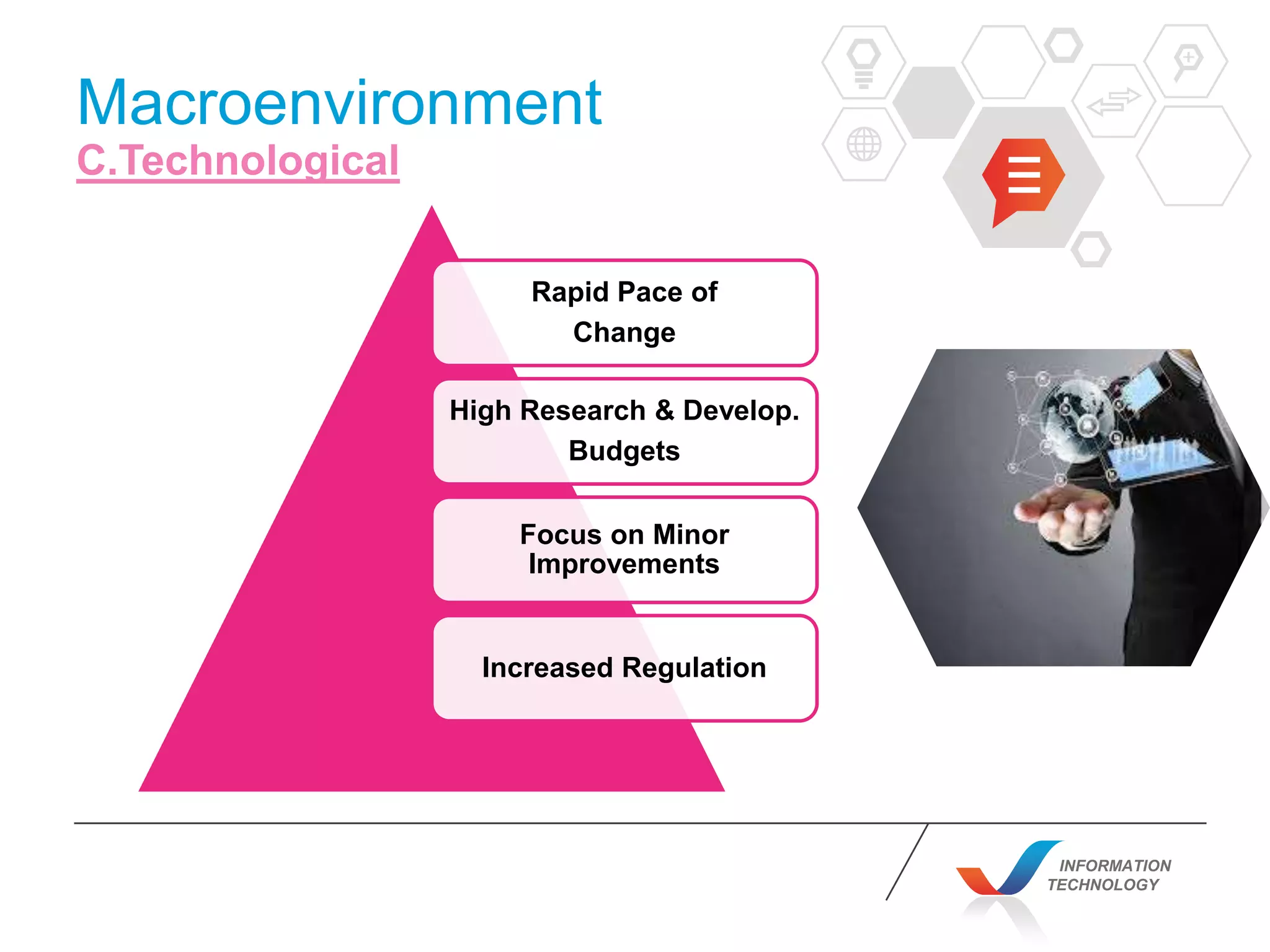 Macroenvironment
C.Technological

Rapid Pace of Change

High Research & Develop. Budgets

Focus on Minor Improvements

Increased Regulation

INFORMATION TECHNOLOGY